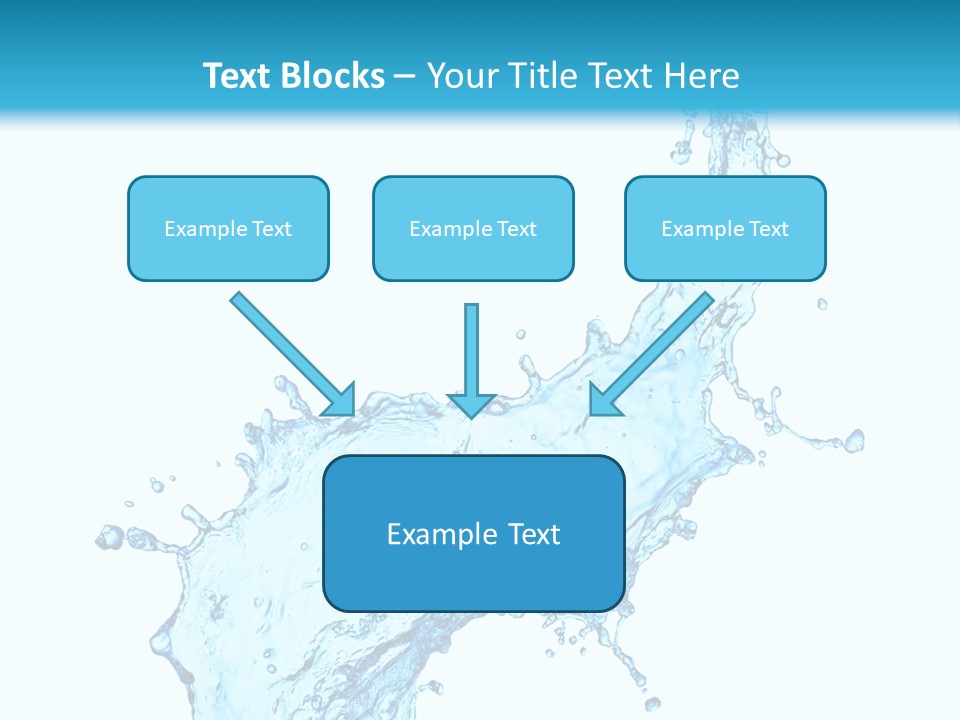 Text Blocks – Your Title Text Here

Example Text

Example Text

Example Text

Example Text